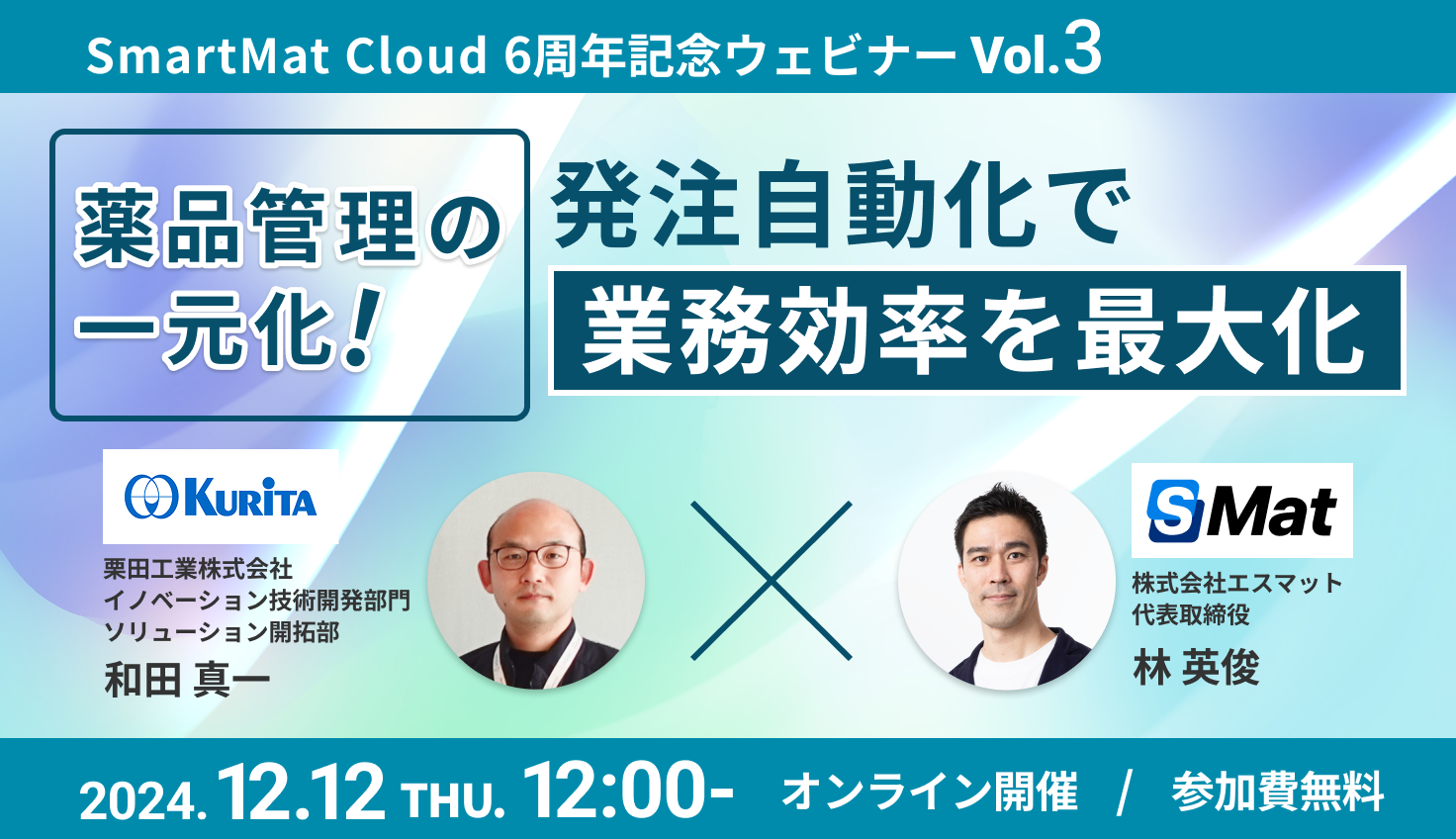 SmartMat Cloud 6周年記念ウェビナー Vol.3

薬品管理の一元化!

発注自動化で
業務効率を最大化

KURITA

栗田工業株式会社
イノベーション技術開発部門
ソリューション開拓部
和田 真一

SMat

株式会社エスマット
代表取締役
林 英俊

2024.12.12 THU. 12:00- オンライン開催 / 参加費無料